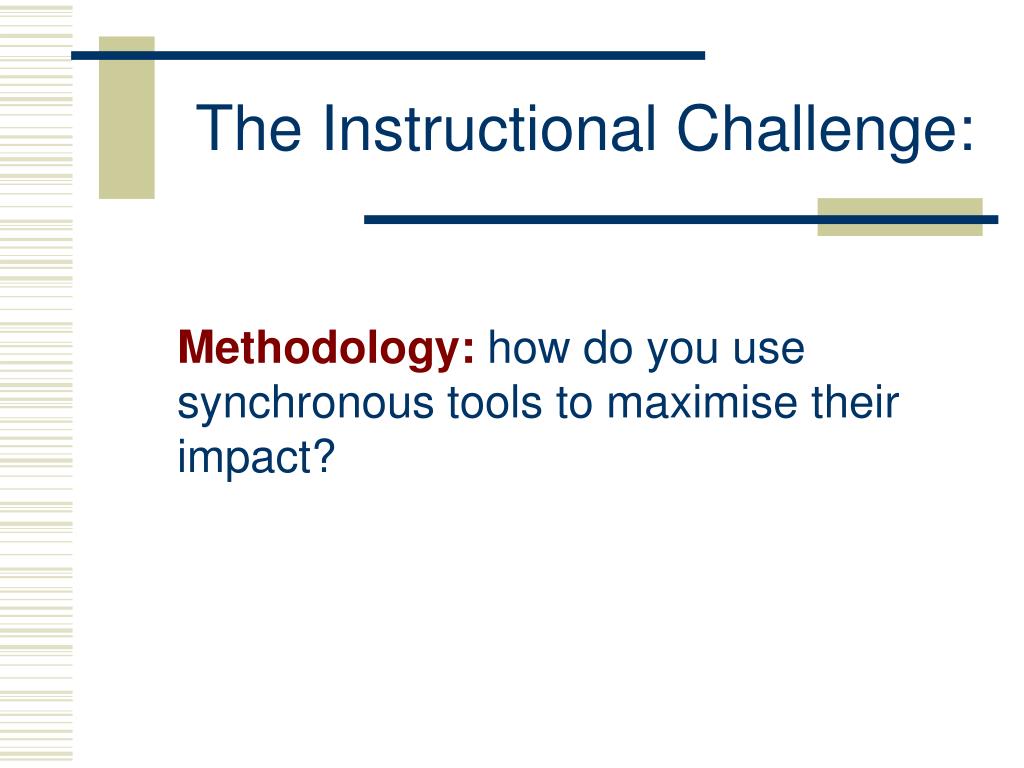 The Instructional Challenge:

Methodology: how do you use synchronous tools to maximise their impact?